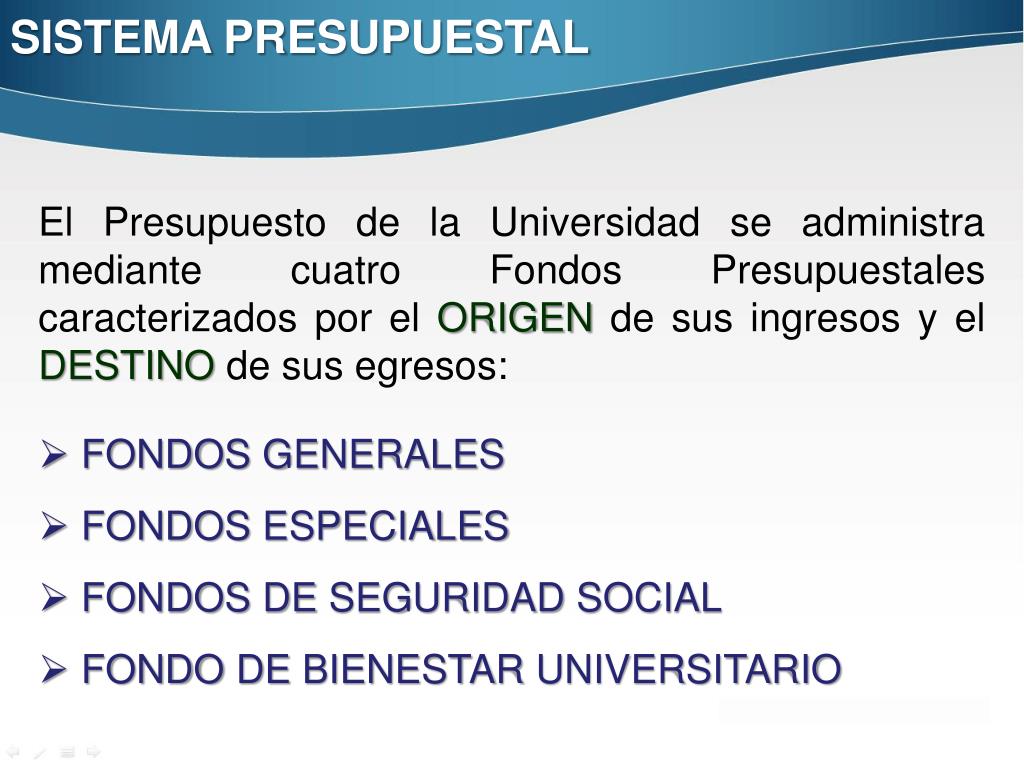 SISTEMA PRESUPUESTAL

El Presupuesto de la Universidad se administra mediante cuatro Fondos Presupuestales caracterizados por el ORIGEN de sus ingresos y el DESTINO de sus egresos:

➢ FONDOS GENERALES
➢ FONDOS ESPECIALES
➢ FONDOS DE SEGURIDAD SOCIAL
➢ FONDO DE BIENESTAR UNIVERSITARIO